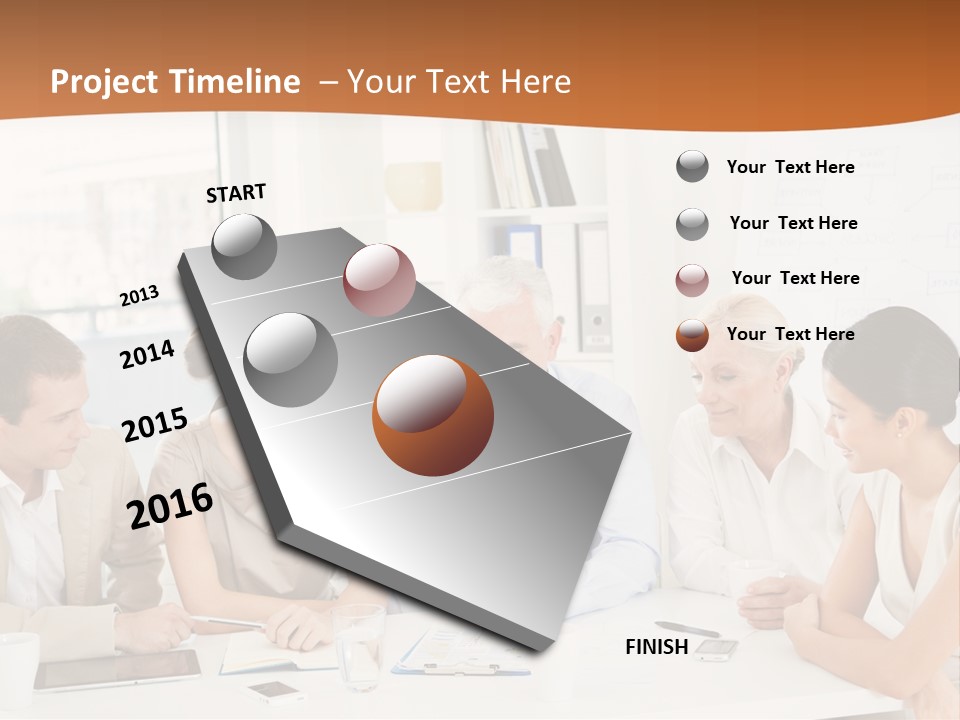 Project Timeline – Your Text Here

START

2013

2014

2015

2016

FINISH

Your Text Here

Your Text Here

Your Text Here

Your Text Here